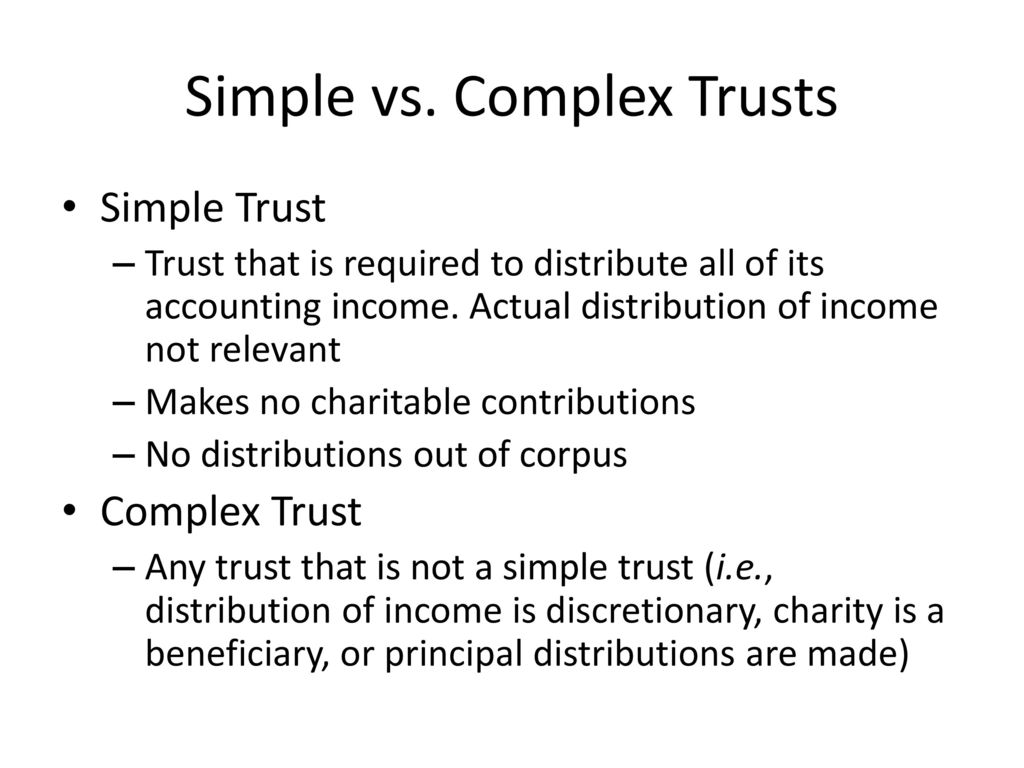 Simple vs. Complex Trusts

• Simple Trust
– Trust that is required to distribute all of its accounting income. Actual distribution of income not relevant
– Makes no charitable contributions
– No distributions out of corpus

• Complex Trust
– Any trust that is not a simple trust (i.e., distribution of income is discretionary, charity is a beneficiary, or principal distributions are made)